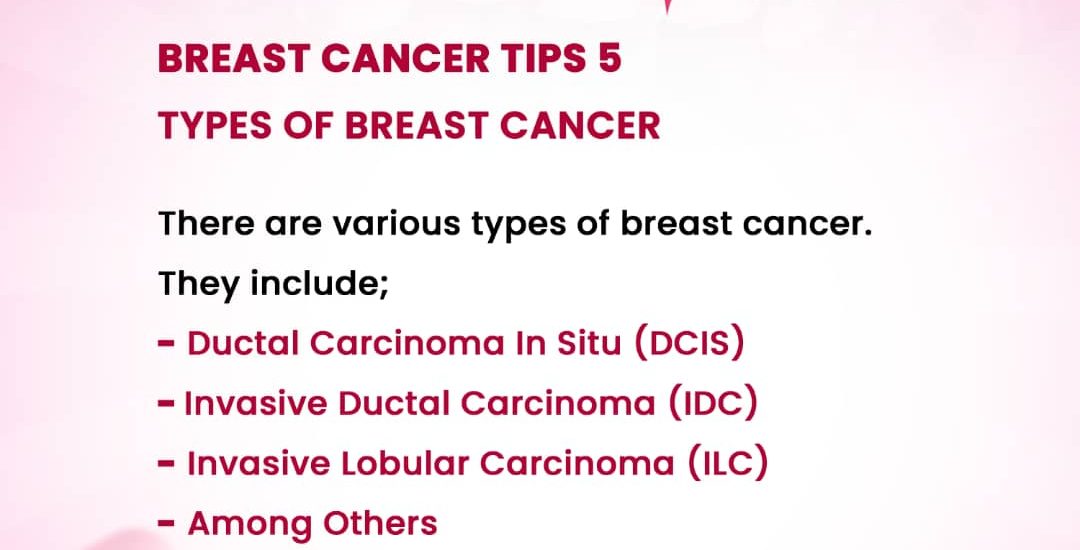 BREAST CANCER TIPS 5

TYPES OF BREAST CANCER

There are various types of breast cancer. They include;

- Ductal Carcinoma In Situ (DCIS)
- Invasive Ductal Carcinoma (IDC)
- Invasive Lobular Carcinoma (ILC)
- Among Others